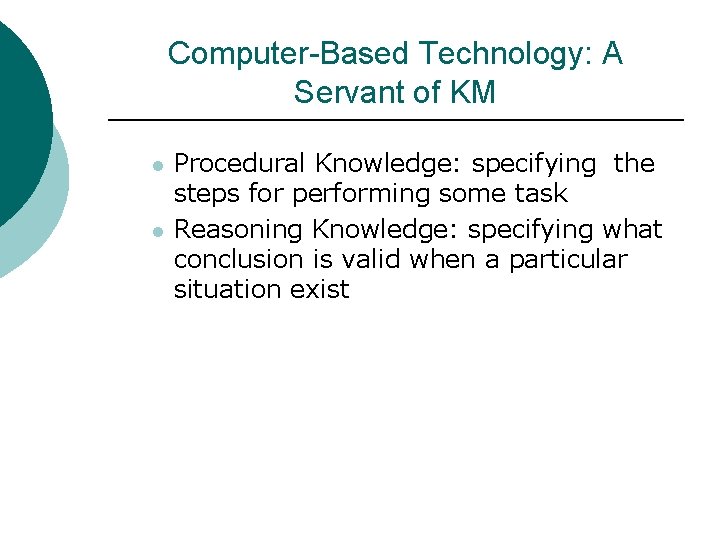 Computer-Based Technology: A Servant of KM

- Procedural Knowledge: specifying the steps for performing some task
- Reasoning Knowledge: specifying what conclusion is valid when a particular situation exist